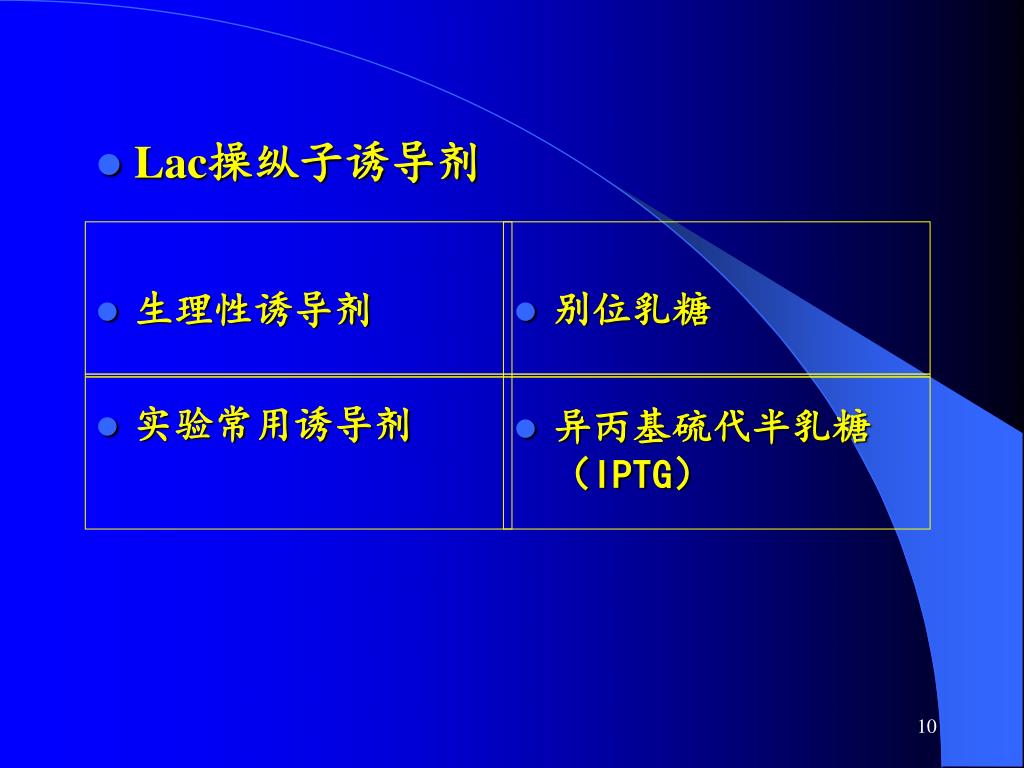 Lac操纵子诱导剂

| 生理性诱导剂 | 别位乳糖 |
|---|---|
| 实验常用诱导剂 | 异丙基硫代半乳糖（IPTG） |

10